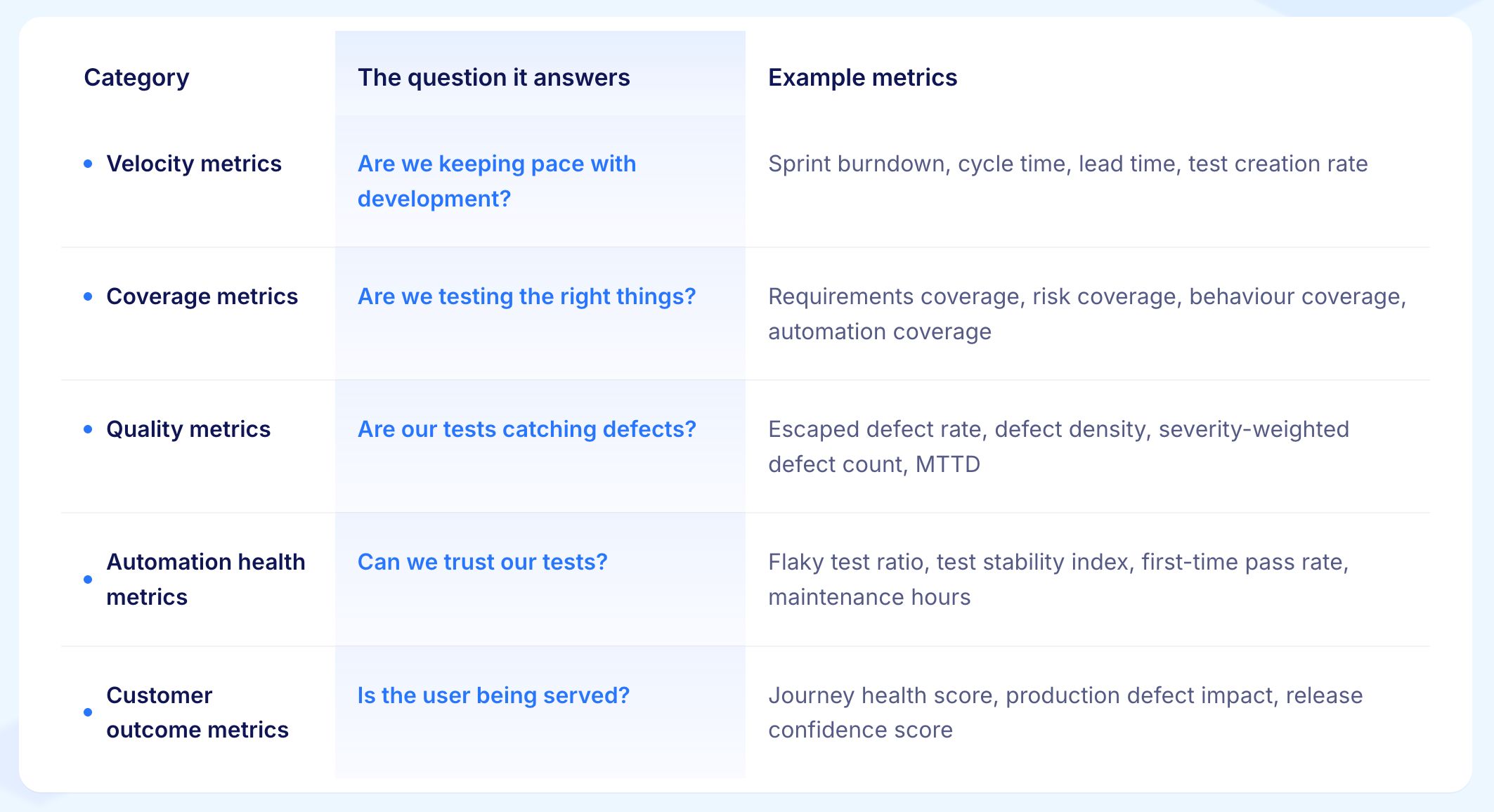 | Category | The question it answers | Example metrics |
|---|---|---|
| • Velocity metrics | Are we keeping pace with development? | Sprint burndown, cycle time, lead time, test creation rate |
| • Coverage metrics | Are we testing the right things? | Requirements coverage, risk coverage, behaviour coverage, automation coverage |
| • Quality metrics | Are our tests catching defects? | Escaped defect rate, defect density, severity-weighted defect count, MTTD |
| • Automation health metrics | Can we trust our tests? | Flaky test ratio, test stability index, first-time pass rate, maintenance hours |
| • Customer outcome metrics | Is the user being served? | Journey health score, production defect impact, release confidence score |